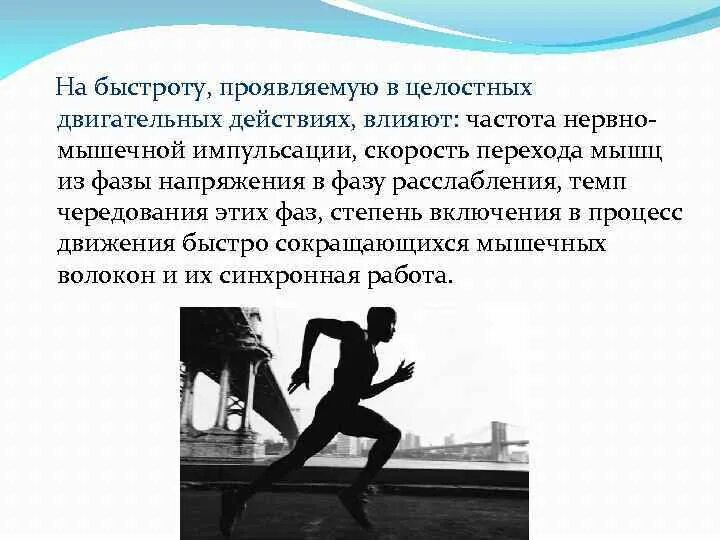 На быстроту, проявляемую в целостных двигательных действиях, влияют: частота нервно-мышечной импульсации, скорость перехода мышц из фазы напряжения в фазу расслабления, темп чередования этих фаз, степень включения в процесс движения быстро сокращающихся мышечных волокон и их синхронная работа.